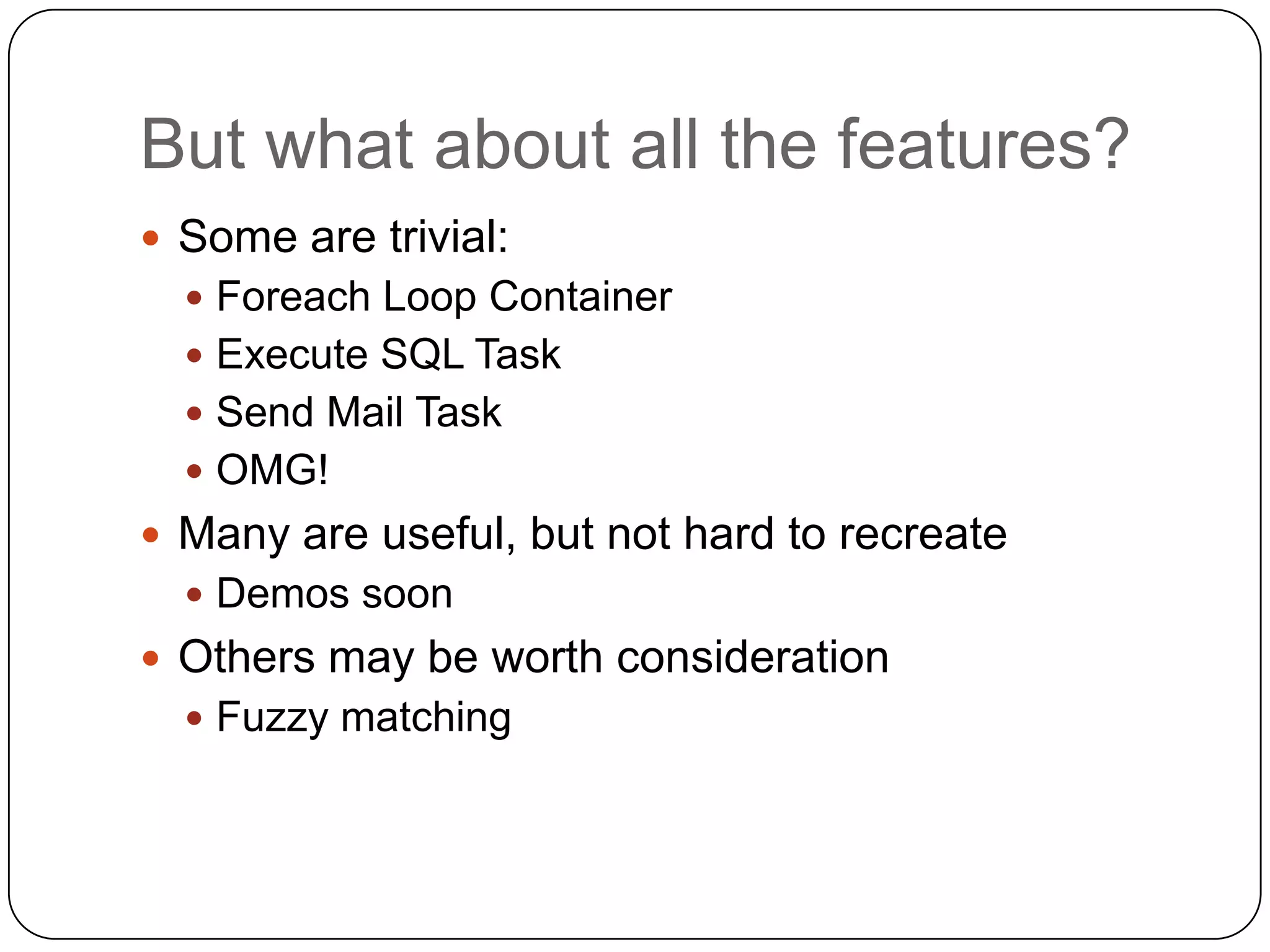 But what about all the features?

- Some are trivial:
  - Foreach Loop Container
  - Execute SQL Task
  - Send Mail Task
  - OMG!
- Many are useful, but not hard to recreate
  - Demos soon
- Others may be worth consideration
  - Fuzzy matching